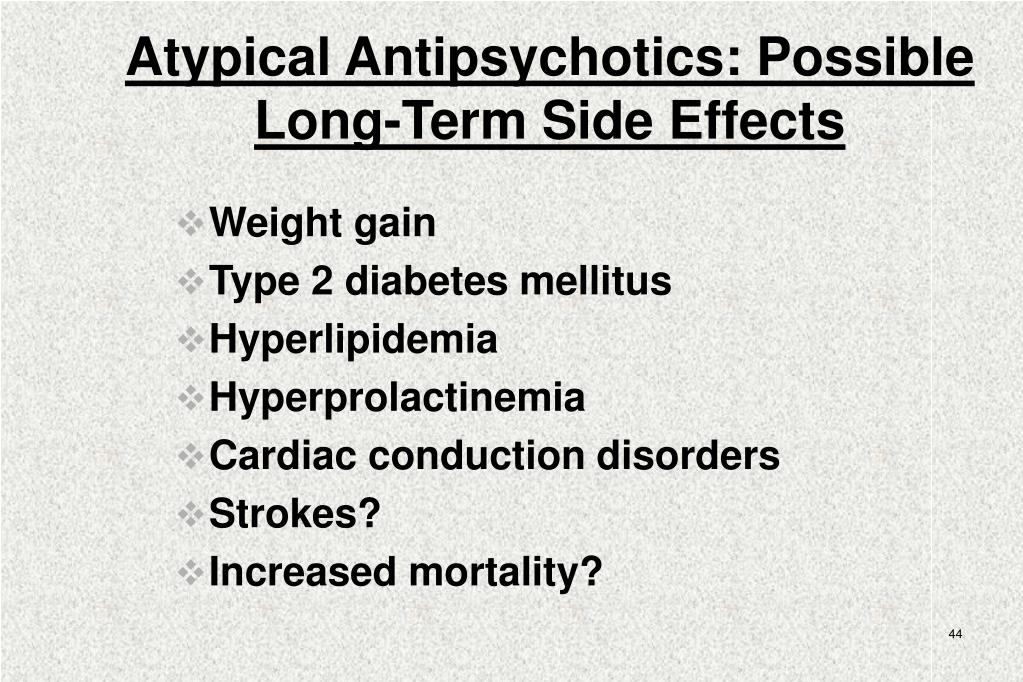 Atypical Antipsychotics: Possible Long-Term Side Effects

❖ Weight gain
❖ Type 2 diabetes mellitus
❖ Hyperlipidemia
❖ Hyperprolactinemia
❖ Cardiac conduction disorders
❖ Strokes?
❖ Increased mortality?

44